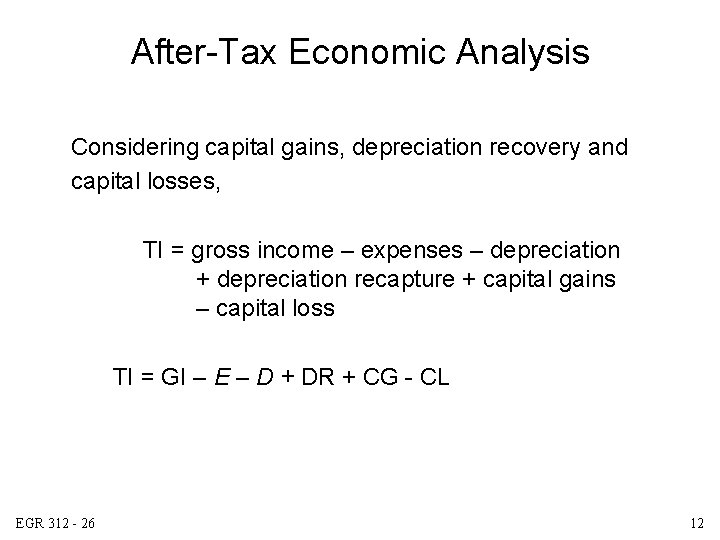 After-Tax Economic Analysis

Considering capital gains, depreciation recovery and capital losses,

TI = gross income – expenses – depreciation + depreciation recapture + capital gains – capital loss

TI = GI – $E$ – $D$ + DR + CG - CL

EGR 312 - 26

12